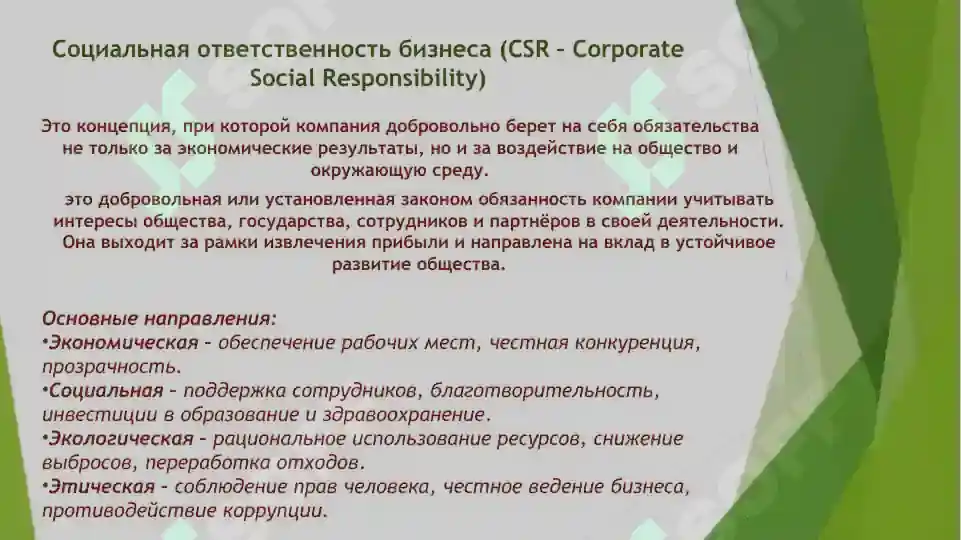 Социальная ответственность бизнеса (CSR – Corporate Social Responsibility)

Это концепция, при которой компания добровольно берет на себя обязательства не только за экономические результаты, но и за воздействие на общество и окружающую среду.

это добровольная или установленная законом обязанность компании учитывать интересы общества, государства, сотрудников и партнёров в своей деятельности. Она выходит за рамки извлечения прибыли и направлена на вклад в устойчивое развитие общества.

Основные направления:
•Экономическая – обеспечение рабочих мест, честная конкуренция, прозрачность.
•Социальная – поддержка сотрудников, благотворительность, инвестиции в образование и здравоохранение.
•Экологическая – рациональное использование ресурсов, снижение выбросов, переработка отходов.
•Этическая – соблюдение прав человека, честное ведение бизнеса, противодействие коррупции.